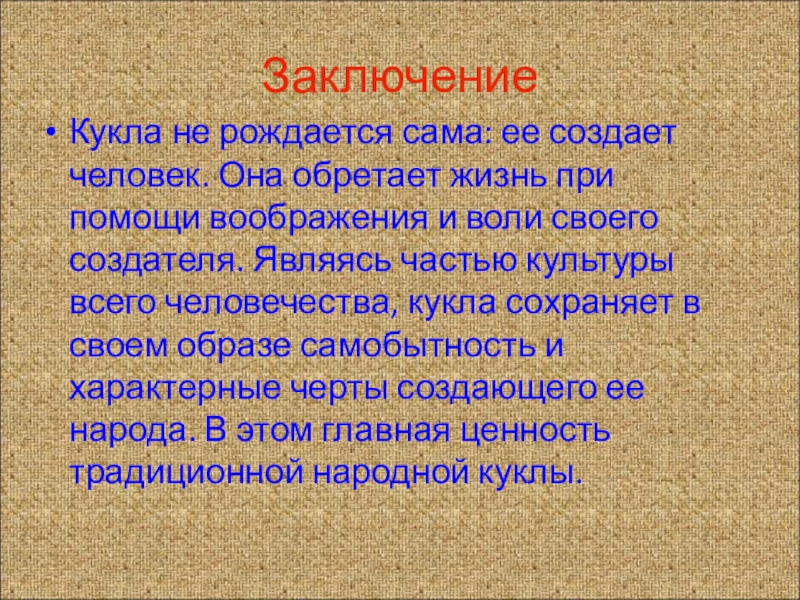 Заключение

• Кукла не рождается сама: ее создает человек. Она обретает жизнь при помощи воображения и воли своего создателя. Являясь частью культуры всего человечества, кукла сохраняет в своем образе самобытность и характерные черты создающего ее народа. В этом главная ценность традиционной народной куклы.